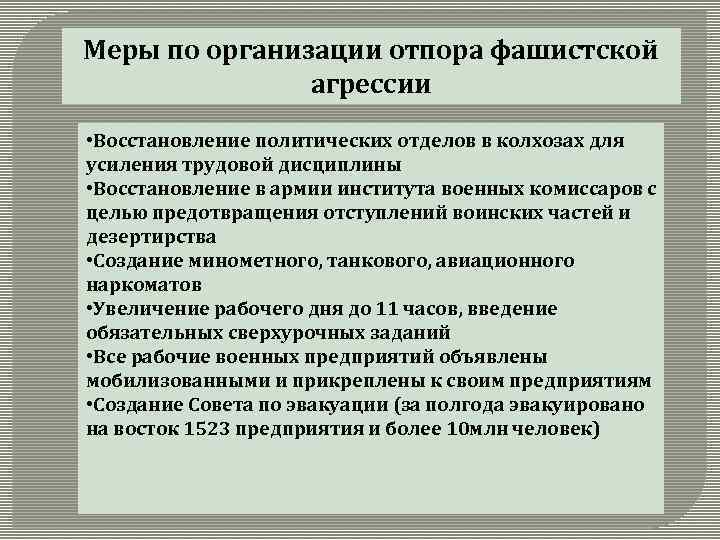 Меры по организации отпора фашистской агрессии

•Восстановление политических отделов в колхозах для усиления трудовой дисциплины
•Восстановление в армии института военных комиссаров с целью предотвращения отступлений воинских частей и дезертирства
•Создание минометного, танкового, авиационного наркоматов
•Увеличение рабочего дня до 11 часов, введение обязательных сверхурочных заданий
•Все рабочие военных предприятий объявлены мобилизованными и прикреплены к своим предприятиям
•Создание Совета по эвакуации (за полгода эвакуировано на восток 1523 предприятия и более 10млн человек)